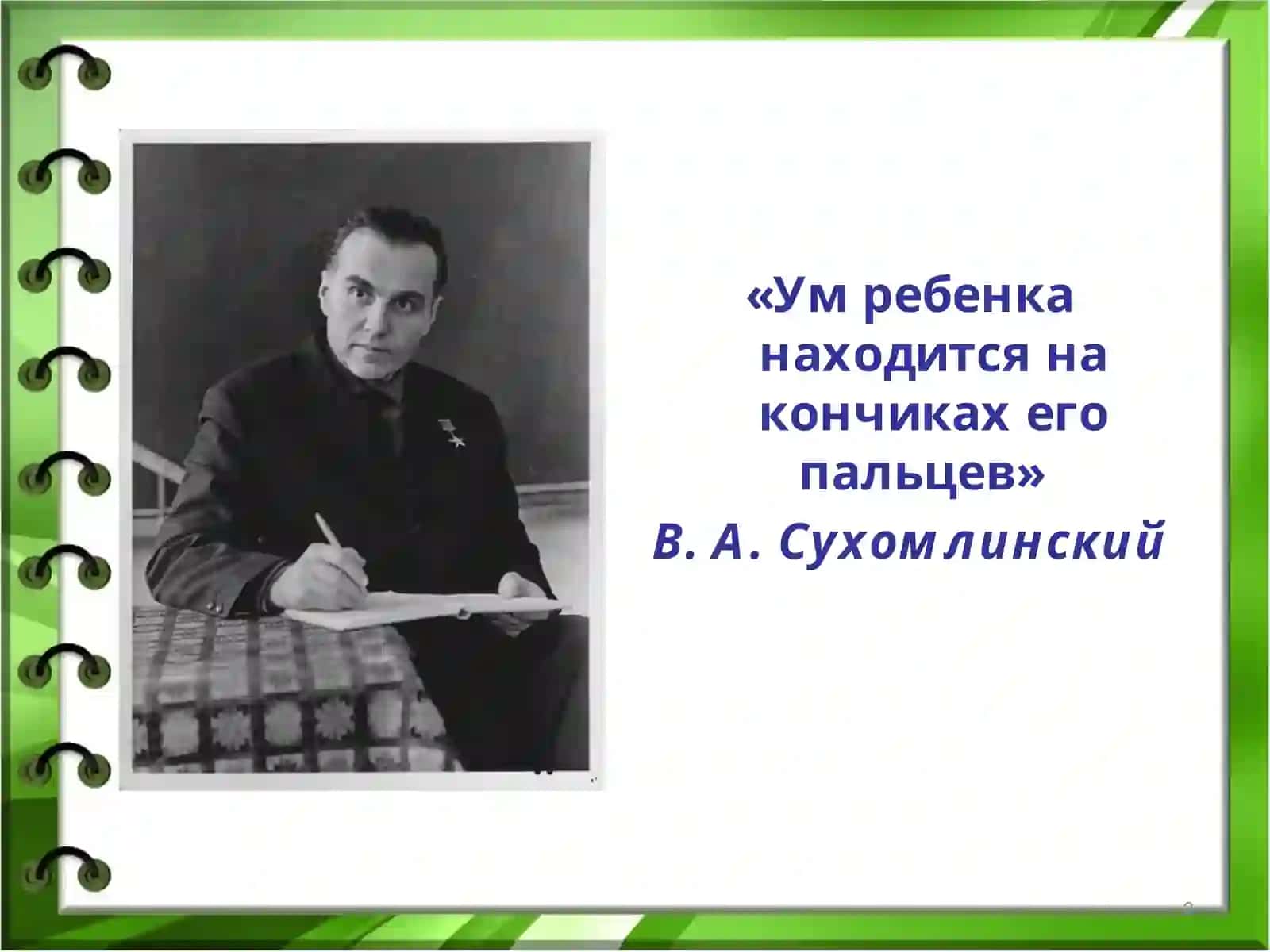 «Ум ребенка находится на кончиках его пальцев»

В. А. Сухомлинский